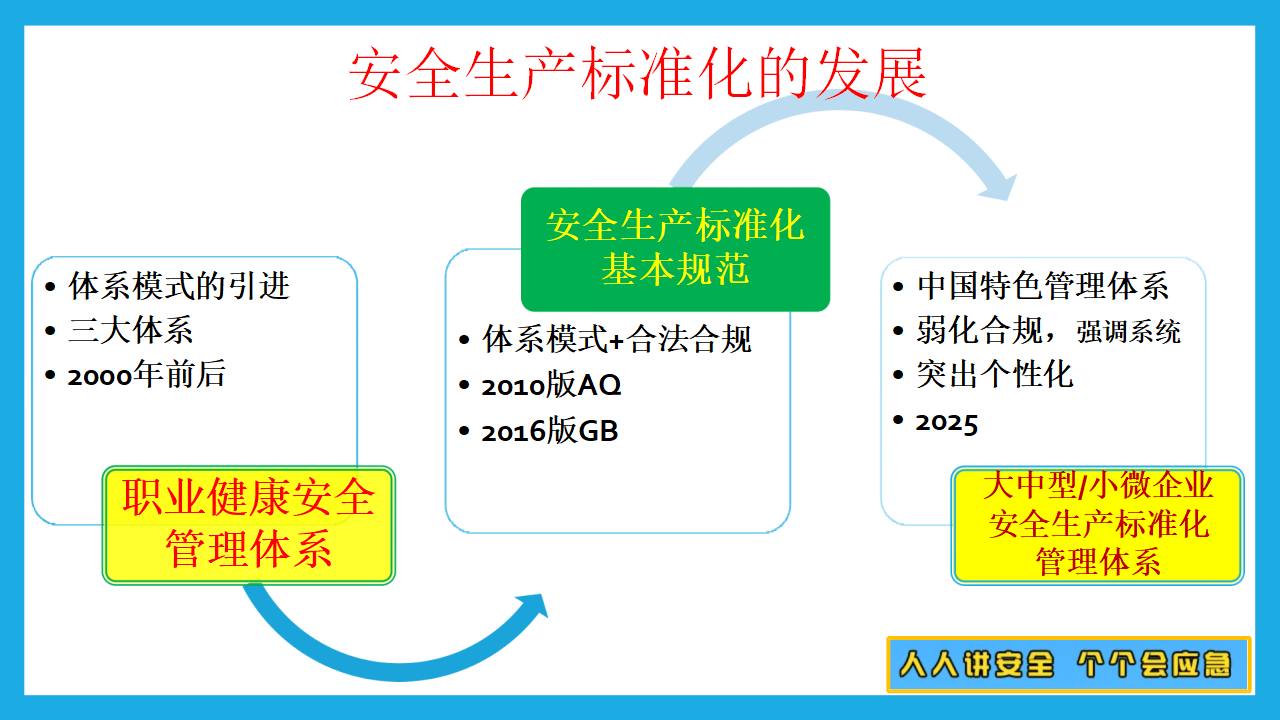 安全生产标准化的发展

• 体系模式的引进
• 三大体系
• 2000年前后

职业健康安全管理体系

安全生产标准化基本规范

• 体系模式+合法合规
• 2010版AQ
• 2016版GB

• 中国特色管理体系
• 弱化合规，强调系统
• 突出个性化
• 2025

大中型/小微企业安全生产标准化管理体系

人人讲安全 个个会应急